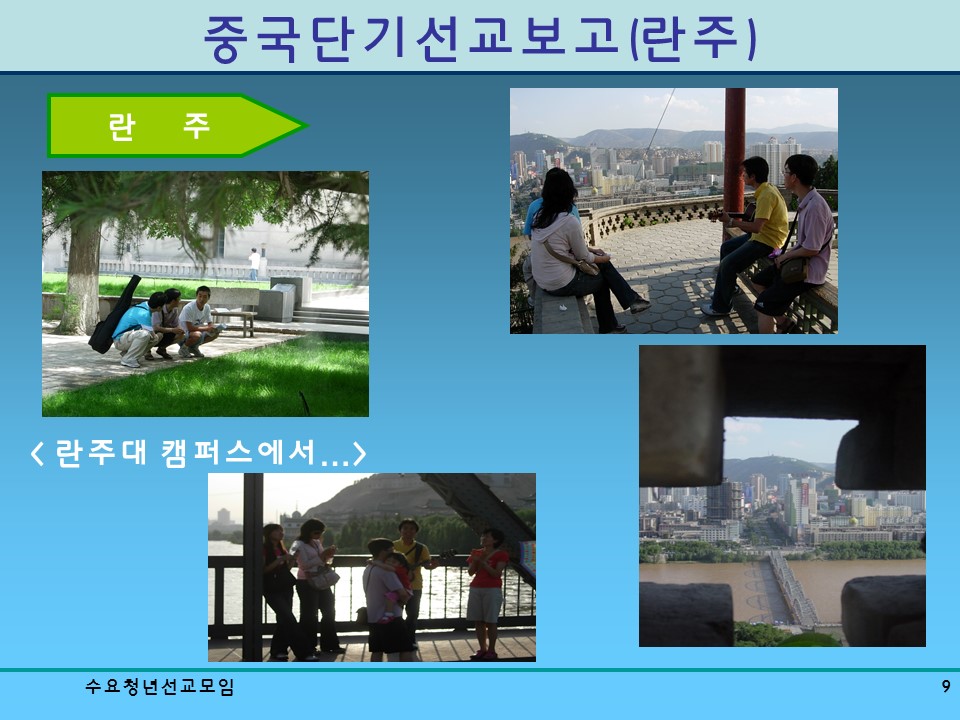 중국단기선교보고(란주)

란 주

< 란주대 캠퍼스에서…>

수요청년선교모임

9